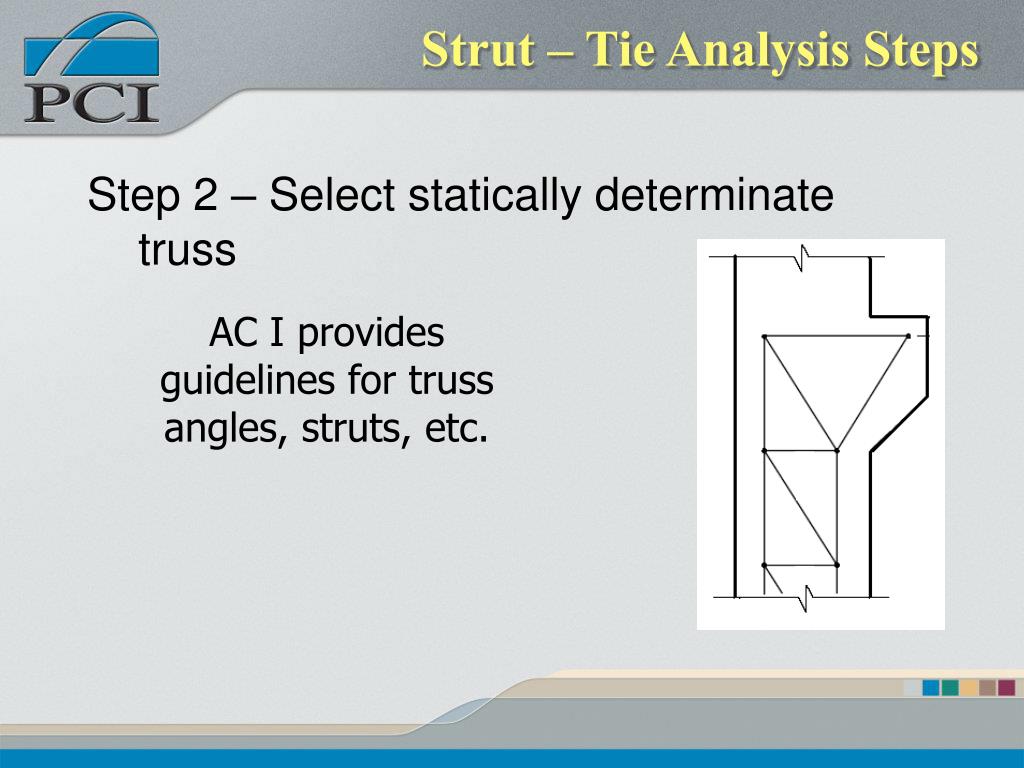 PCI

Strut – Tie Analysis Steps

Step 2 – Select statically determinate truss

AC I provides guidelines for truss angles, struts, etc.